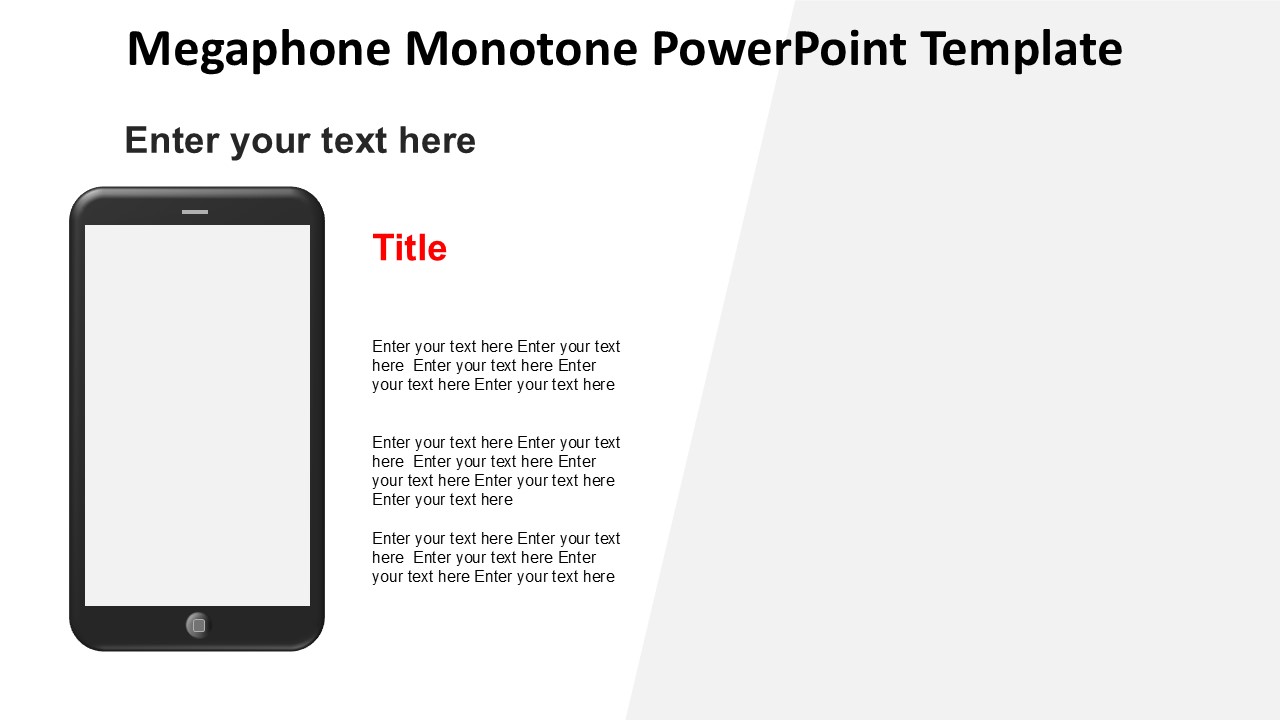 Megaphone Monotone PowerPoint Template

Enter your text here

Title

Enter your text here Enter your text here Enter your text here Enter your text here Enter your text here

Enter your text here Enter your text here Enter your text here Enter your text here Enter your text here Enter your text here

Enter your text here Enter your text here Enter your text here Enter your text here Enter your text here